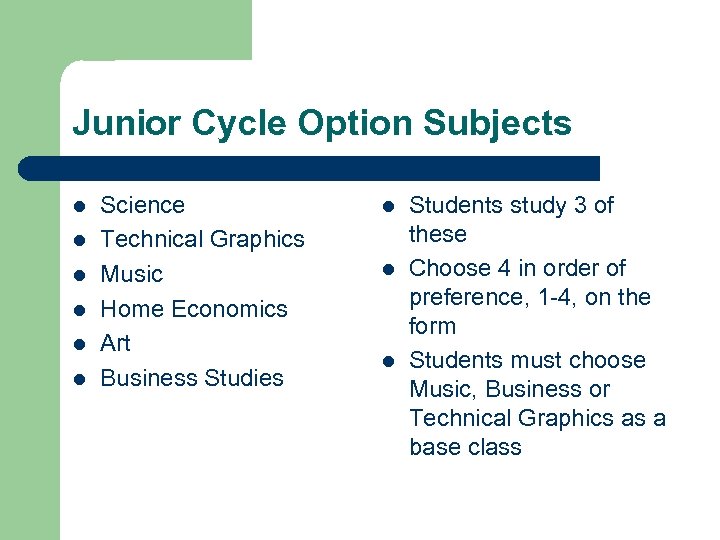 Junior Cycle Option Subjects

- Science
- Technical Graphics
- Music
- Home Economics
- Art
- Business Studies

- Students study 3 of these
- Choose 4 in order of preference, 1-4, on the form
- Students must choose Music, Business or Technical Graphics as a base class